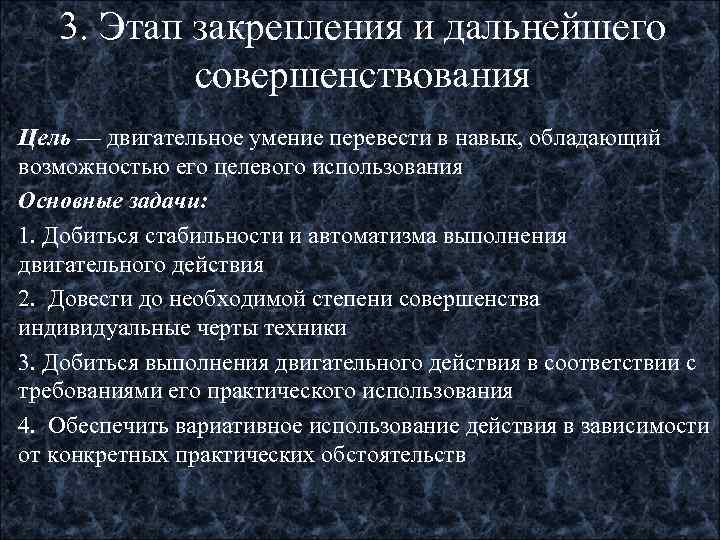 3. Этап закрепления и дальнейшего совершенствования

Цель — двигательное умение перевести в навык, обладающий возможностью его целевого использования

Основные задачи:

1. Добиться стабильности и автоматизма выполнения двигательного действия

2. Довести до необходимой степени совершенства индивидуальные черты техники

3. Добиться выполнения двигательного действия в соответствии с требованиями его практического использования

4. Обеспечить вариативное использование действия в зависимости от конкретных практических обстоятельств